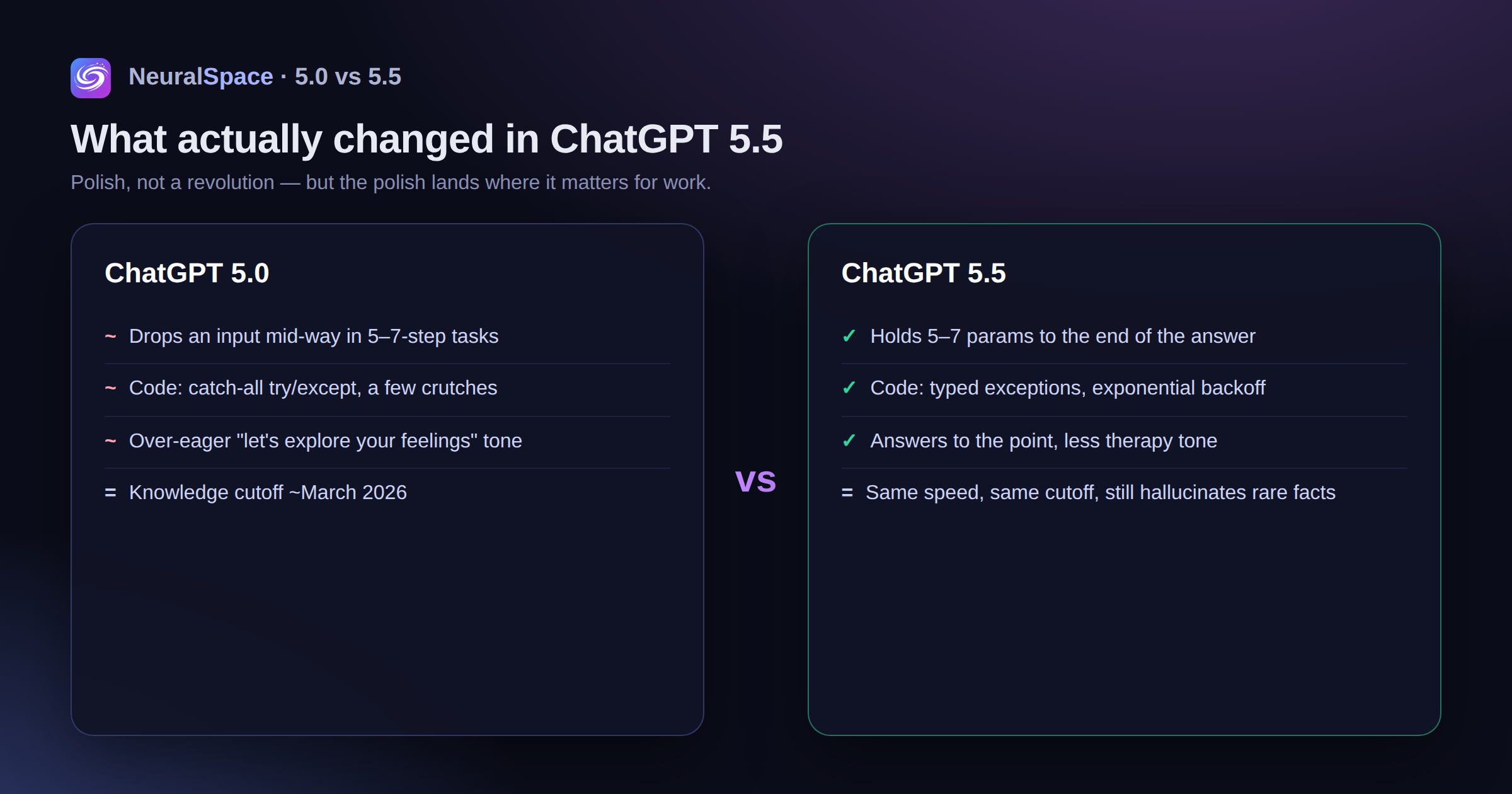 NeuralSpace · 5.0 vs 5.5

What actually changed in ChatGPT 5.5

Polish, not a revolution — but the polish lands where it matters for work.

ChatGPT 5.0

~ Drops an input mid-way in 5–7-step tasks

~ Code: catch-all try/except, a few crutches

~ Over-eager "let's explore your feelings" tone

= Knowledge cutoff ~March 2026

VS

ChatGPT 5.5

✓ Holds 5–7 params to the end of the answer

✓ Code: typed exceptions, exponential backoff

✓ Answers to the point, less therapy tone

= Same speed, same cutoff, still hallucinates rare facts